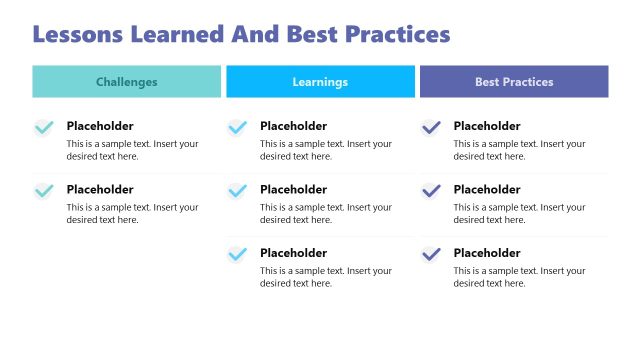 Lessons Learned And Best Practices

Challenges

Placeholder
This is a sample text. Insert your desired text here.

Placeholder
This is a sample text. Insert your desired text here.

Learnings

Placeholder
This is a sample text. Insert your desired text here.

Placeholder
This is a sample text. Insert your desired text here.

Placeholder
This is a sample text. Insert your desired text here.

Best Practices

Placeholder
This is a sample text. Insert your desired text here.

Placeholder
This is a sample text. Insert your desired text here.

Placeholder
This is a sample text. Insert your desired text here.